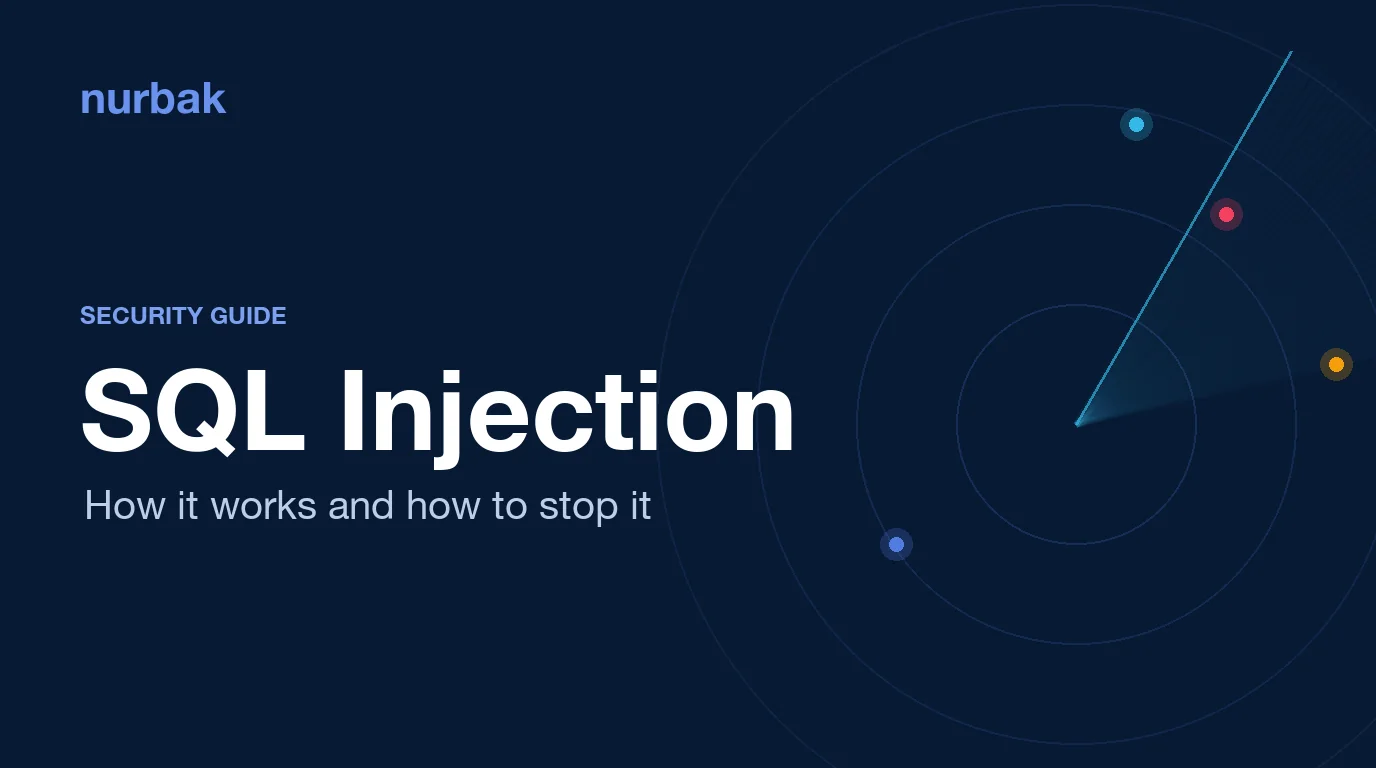 nurbak

SECURITY GUIDE

SQL Injection

How it works and how to stop it